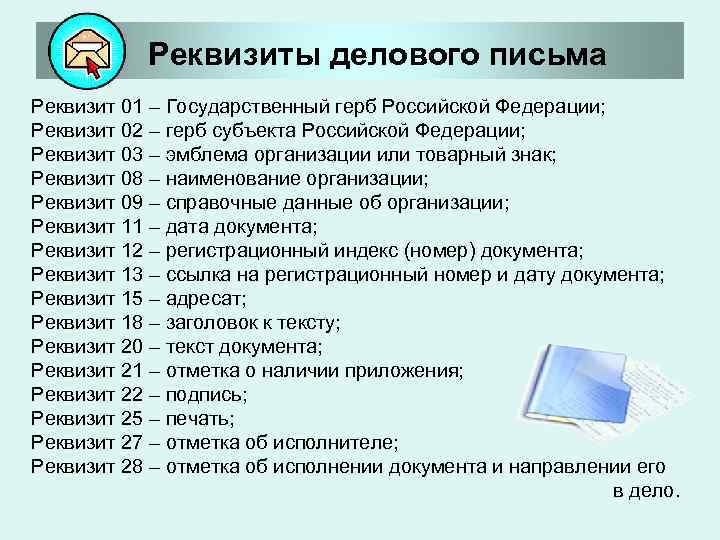 Реквизиты делового письма

Реквизит 01 – Государственный герб Российской Федерации;
Реквизит 02 – герб субъекта Российской Федерации;
Реквизит 03 – эмблема организации или товарный знак;
Реквизит 08 – наименование организации;
Реквизит 09 – справочные данные об организации;
Реквизит 11 – дата документа;
Реквизит 12 – регистрационный индекс (номер) документа;
Реквизит 13 – ссылка на регистрационный номер и дату документа;
Реквизит 15 – адресат;
Реквизит 18 – заголовок к тексту;
Реквизит 20 – текст документа;
Реквизит 21 – отметка о наличии приложения;
Реквизит 22 – подпись;
Реквизит 25 – печать;
Реквизит 27 – отметка об исполнителе;
Реквизит 28 – отметка об исполнении документа и направлении его в дело.